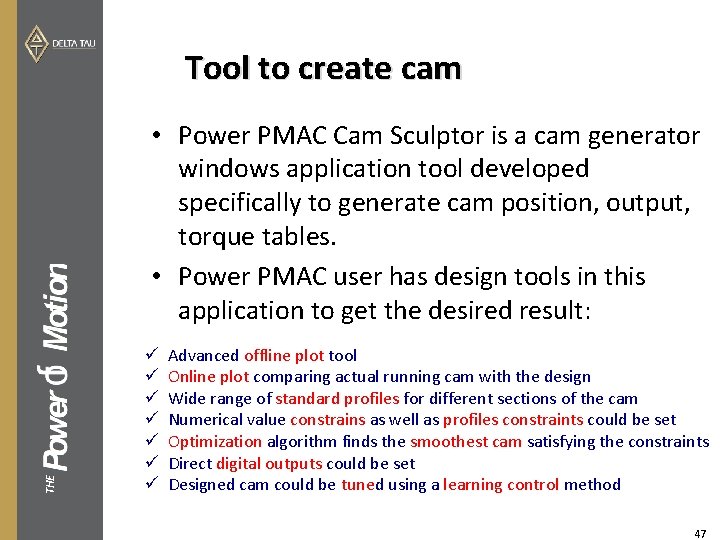 DELTA TAU

THE Power of Motion

Tool to create cam

• Power PMAC Cam Sculptor is a cam generator windows application tool developed specifically to generate cam position, output, torque tables.

• Power PMAC user has design tools in this application to get the desired result:

✓ Advanced offline plot tool
✓ Online plot comparing actual running cam with the design
✓ Wide range of standard profiles for different sections of the cam
✓ Numerical value constrains as well as profiles constraints could be set
✓ Optimization algorithm finds the smoothest cam satisfying the constraints
✓ Direct digital outputs could be set
✓ Designed cam could be tuned using a learning control method

47